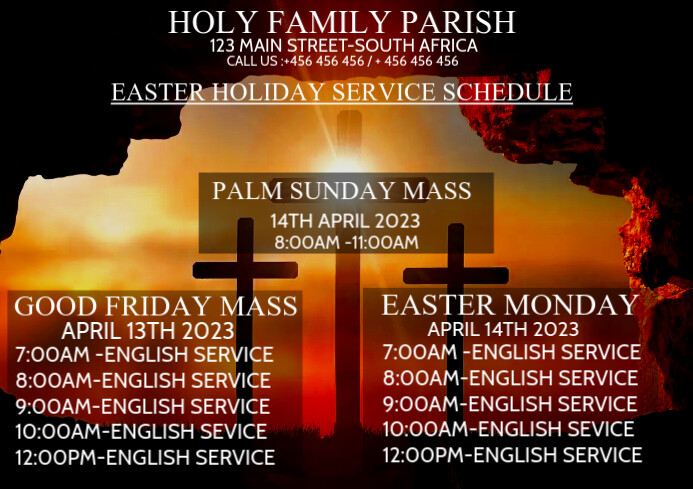 HOLY FAMILY PARISH
123 MAIN STREET-SOUTH AFRICA
CALL US :+456 456 456 / + 456 456 456

EASTER HOLIDAY SERVICE SCHEDULE

PALM SUNDAY MASS
14TH APRIL 2023
8:00AM -11:00AM

GOOD FRIDAY MASS
APRIL 13TH 2023
7:00AM -ENGLISH SERVICE
8:00AM-ENGLISH SERVICE
9:00AM-ENGLISH SERVICE
10:00AM-ENGLISH SEVICE
12:00PM-ENGLISH SERVICE

EASTER MONDAY
APRIL 14TH 2023
7:00AM -ENGLISH SERVICE
8:00AM-ENGLISH SERVICE
9:00AM-ENGLISH SERVICE
10:00AM-ENGLISH SEVICE
12:00PM-ENGLISH SERVICE